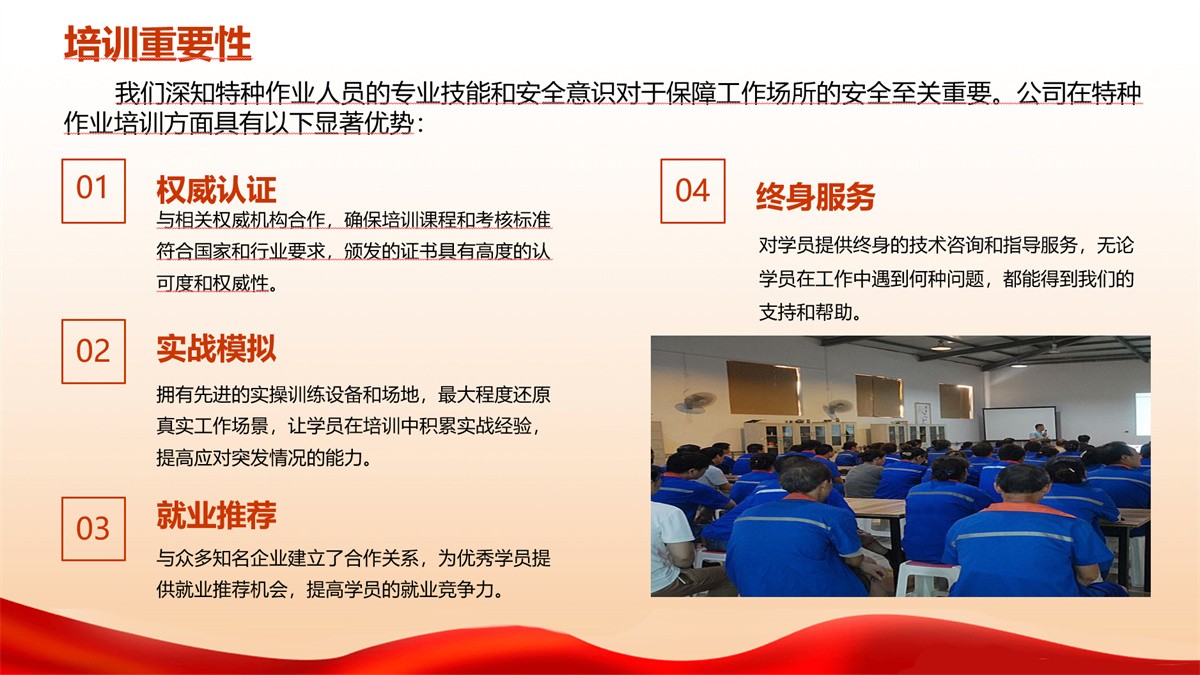 培训重要性

我们深知特种作业人员的专业技能和安全意识对于保障工作场所的安全至关重要。公司在特种作业培训方面具有以下显著优势：

01

权威认证

与相关权威机构合作，确保培训课程和考核标准符合国家和行业要求，颁发的证书具有高度的认可度和权威性。

02

实战模拟

拥有先进的实操训练设备和场地，最大程度还原真实工作场景，让学员在培训中积累实战经验，提高应对突发情况的能力。

03

就业推荐

与众多知名企业建立了合作关系，为优秀学员提供就业推荐机会，提高学员的就业竞争力。

04

终身服务

对学员提供终身的技术咨询和指导服务，无论学员在工作中遇到何种问题，都能得到我们的支持和帮助。